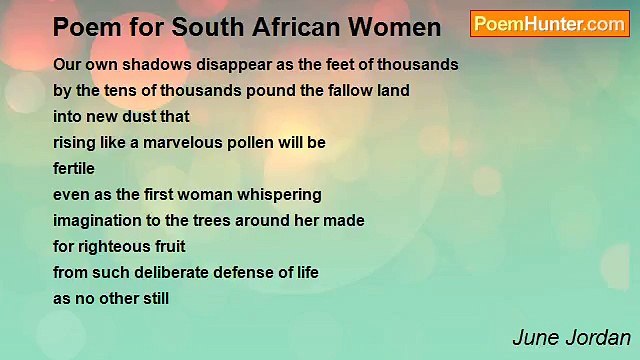 Poem for South African Women

PoemHunter.com

Our own shadows disappear as the feet of thousands
by the tens of thousands pound the fallow land
into new dust that
rising like a marvelous pollen will be
fertile
even as the first woman whispering
imagination to the trees around her made
for righteous fruit
from such deliberate defense of life
as no other still

June Jordan